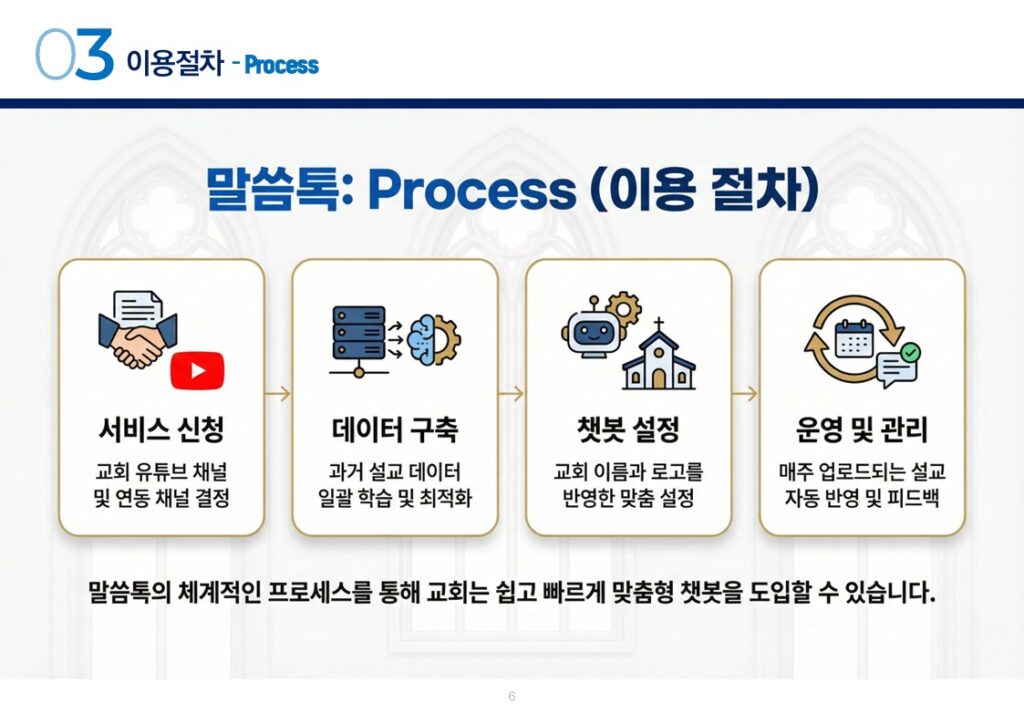 03 이용절차 - Process

말씀톡: Process (이용 절차)

서비스 신청

교회 유튜브 채널 및 연동 채널 결정

데이터 구축

과거 설교 데이터 일괄 학습 및 최적화

챗봇 설정

교회 이름과 로고를 반영한 맞춤 설정

운영 및 관리

매주 업로드되는 설교 자동 반영 및 피드백

말씀톡의 체계적인 프로세스를 통해 교회는 쉽고 빠르게 맞춤형 챗봇을 도입할 수 있습니다.

6